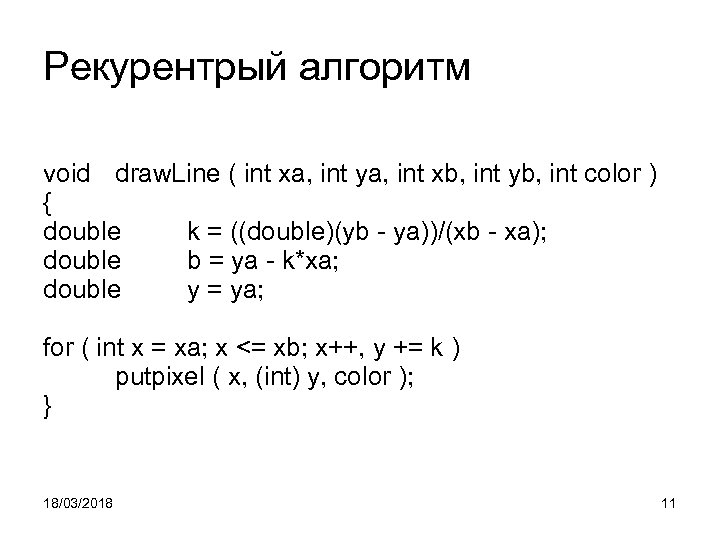 Рекурентрый алгоритм

void drawLine ( int xa, int ya, int xb, int yb, int color )
{
double k = ((double)(yb - ya))/(xb - xa);
double b = ya - k*xa;
double y = ya;

for ( int x = xa; x <= xb; x++, y += k )
putpixel ( x, (int) y, color );
}

18/03/2018

11